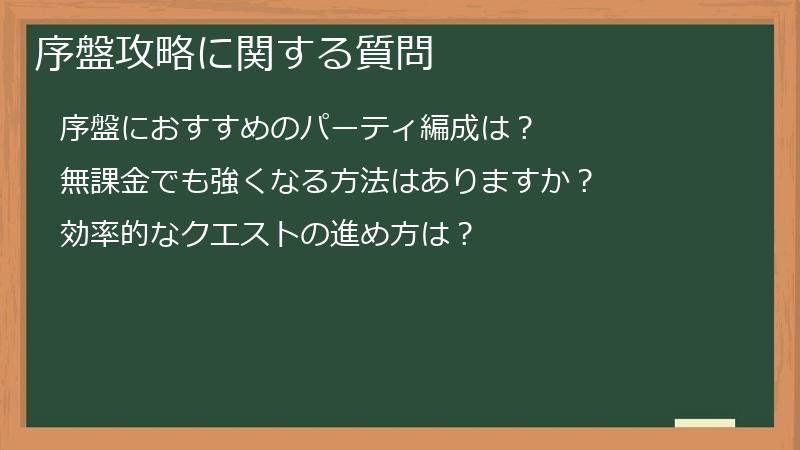 序盤攻略に関する質問

序盤におすすめのパーティ編成は？

無課金でも強くなる方法はありますか？

効率的なクエストの進め方は？